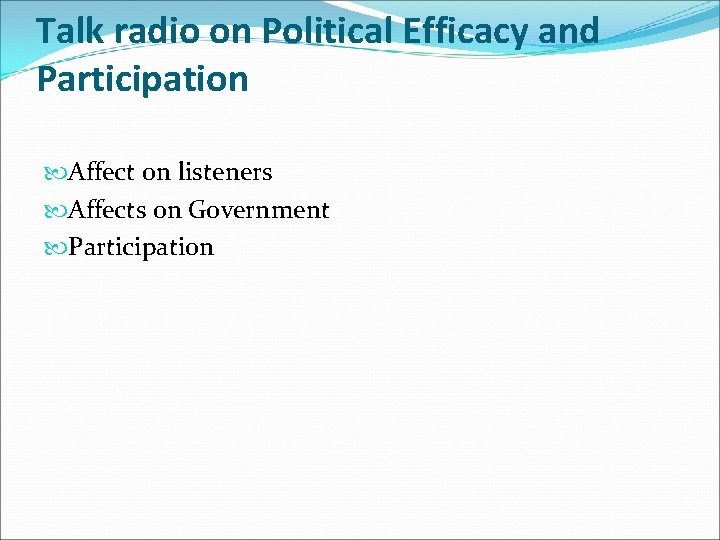 Talk radio on Political Efficacy and Participation

Affect on listeners
Affects on Government
Participation